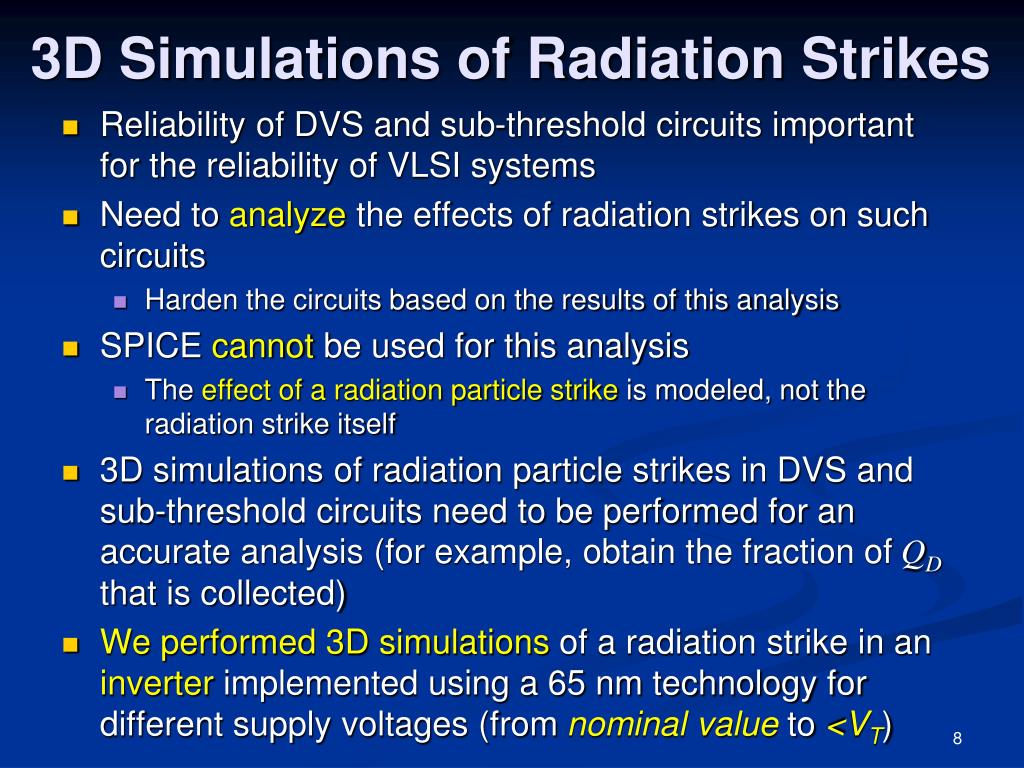 3D Simulations of Radiation Strikes

Reliability of DVS and sub-threshold circuits important for the reliability of VLSI systems

Need to analyze the effects of radiation strikes on such circuits

Harden the circuits based on the results of this analysis

SPICE cannot be used for this analysis

The effect of a radiation particle strike is modeled, not the radiation strike itself

3D simulations of radiation particle strikes in DVS and sub-threshold circuits need to be performed for an accurate analysis (for example, obtain the fraction of $Q_D$ that is collected)

We performed 3D simulations of a radiation strike in an inverter implemented using a 65 nm technology for different supply voltages (from nominal value to $<V_T$)

8